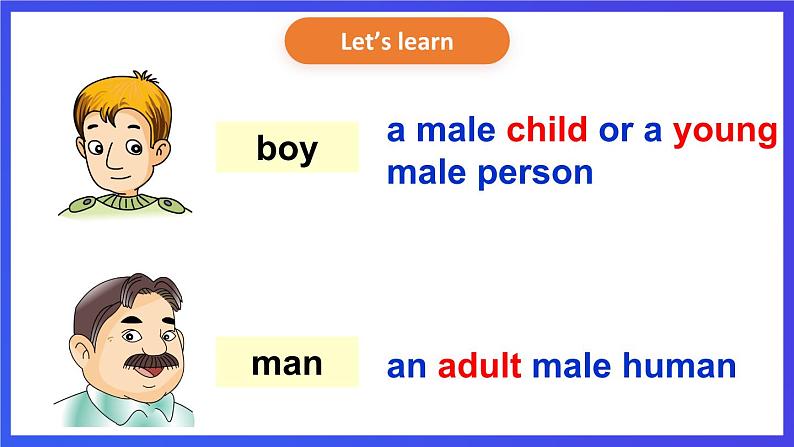 Let's learn

boy

a male child or a young male person

man

an adult male human